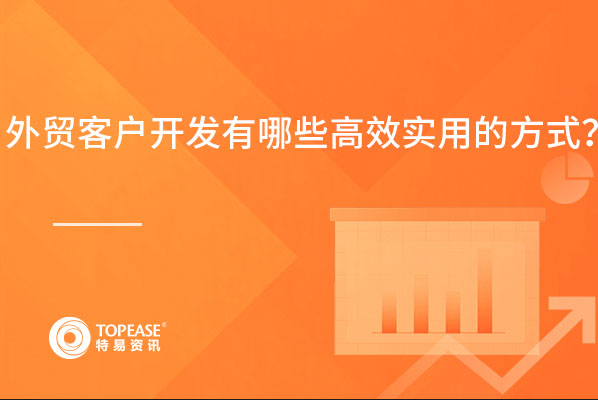 外贸客户开发有哪些高效实用的方式?

TOPEASE®
特易资讯